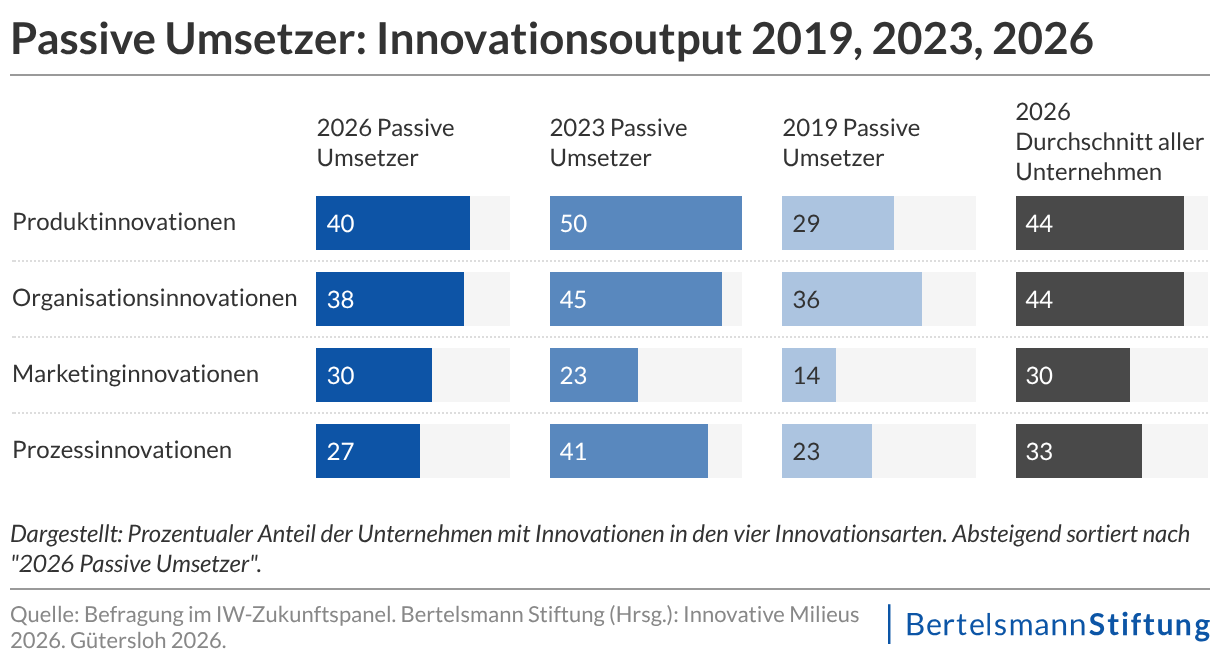 Passive Umsetzer: Innovationsoutput 2019, 2023, 2026

| | 2026 Passive Umsetzer | 2023 Passive Umsetzer | 2019 Passive Umsetzer | 2026 Durchschnitt aller Unternehmen |
|---|---|---|---|---|
| Produktinnovationen | 40 | 50 | 29 | 44 |
| Organisationsinnovationen | 38 | 45 | 36 | 44 |
| Marketinginnovationen | 30 | 23 | 14 | 30 |
| Prozessinnovationen | 27 | 41 | 23 | 33 |

Dargestellt: Prozentualer Anteil der Unternehmen mit Innovationen in den vier Innovationsarten. Absteigend sortiert nach "2026 Passive Umsetzer".

Quelle: Befragung im IW-Zukunftspanel. Bertelsmann Stiftung (Hrsg.): Innovative Milieus 2026. Gütersloh 2026.

BertelsmannStiftung